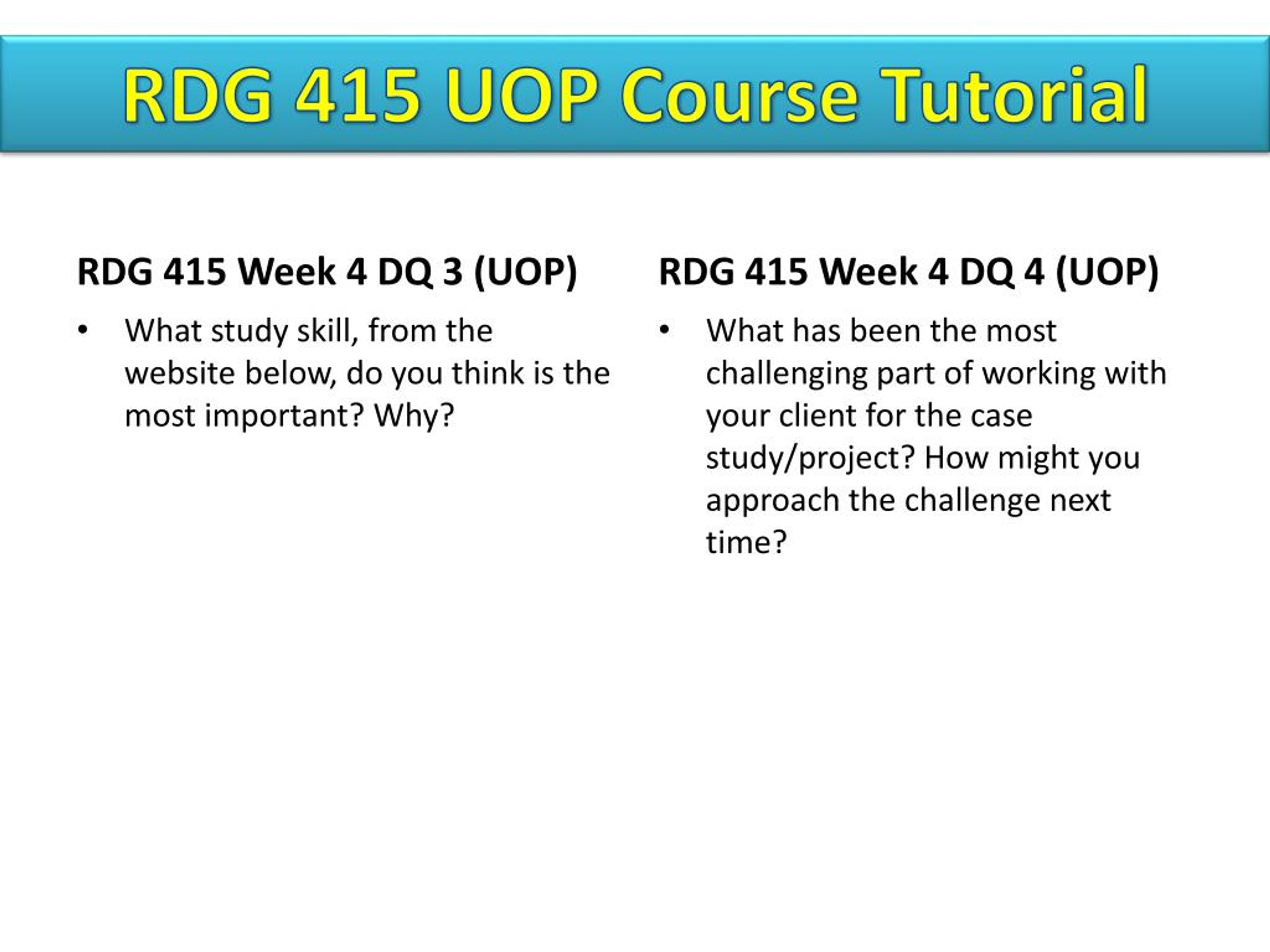 RDG 415 UOP Course Tutorial

RDG 415 Week 4 DQ 3 (UOP)

• What study skill, from the website below, do you think is the most important? Why?

RDG 415 Week 4 DQ 4 (UOP)

• What has been the most challenging part of working with your client for the case study/project? How might you approach the challenge next time?